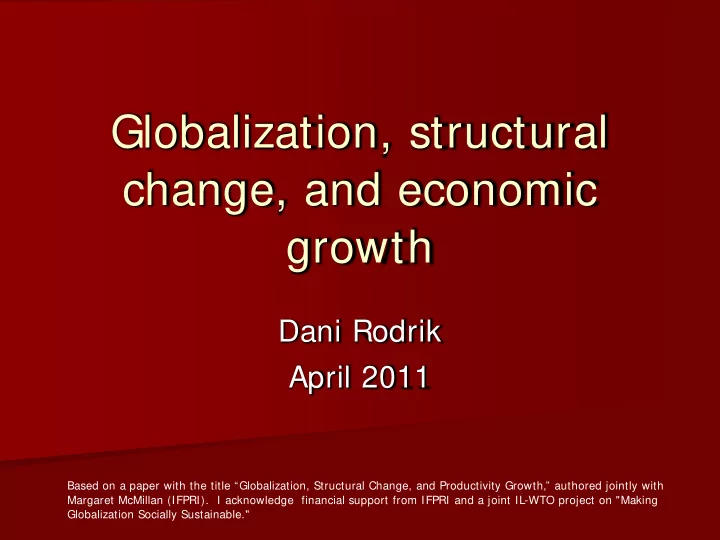 Globalization, structural change, and economic growth

Dani Rodrik
April 2011

Based on a paper with the title “Globalization, Structural Change, and Productivity Growth,” authored jointly with Margaret McMillan (IFPRI). I acknowledge financial support from IFPRI and a joint IL-WTO project on "Making Globalization Socially Sustainable."